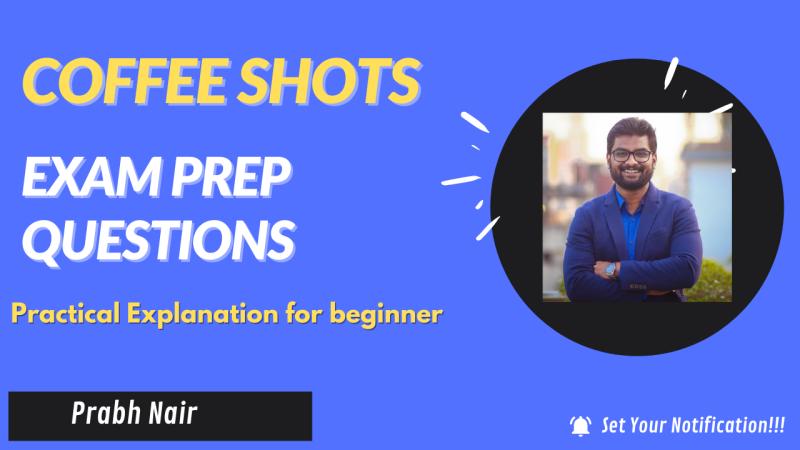 COFFEE SHOTS

EXAM PREP QUESTIONS

Practical Explanation for beginner

Prabh Nair

Set Your Notification!!!